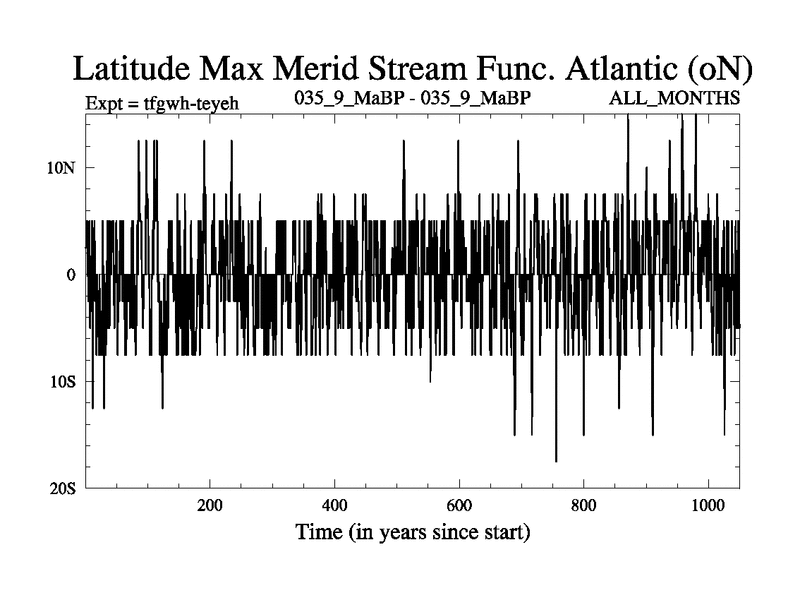 Latitude Max Merid Stream Func. Atlantic (oN)

Expt = tfgwh-teyeh

035_9_MaBP - 035_9_MaBP

ALL_MONTHS

10N

0

10S

20S

200

400

600

800

1000

Time (in years since start)